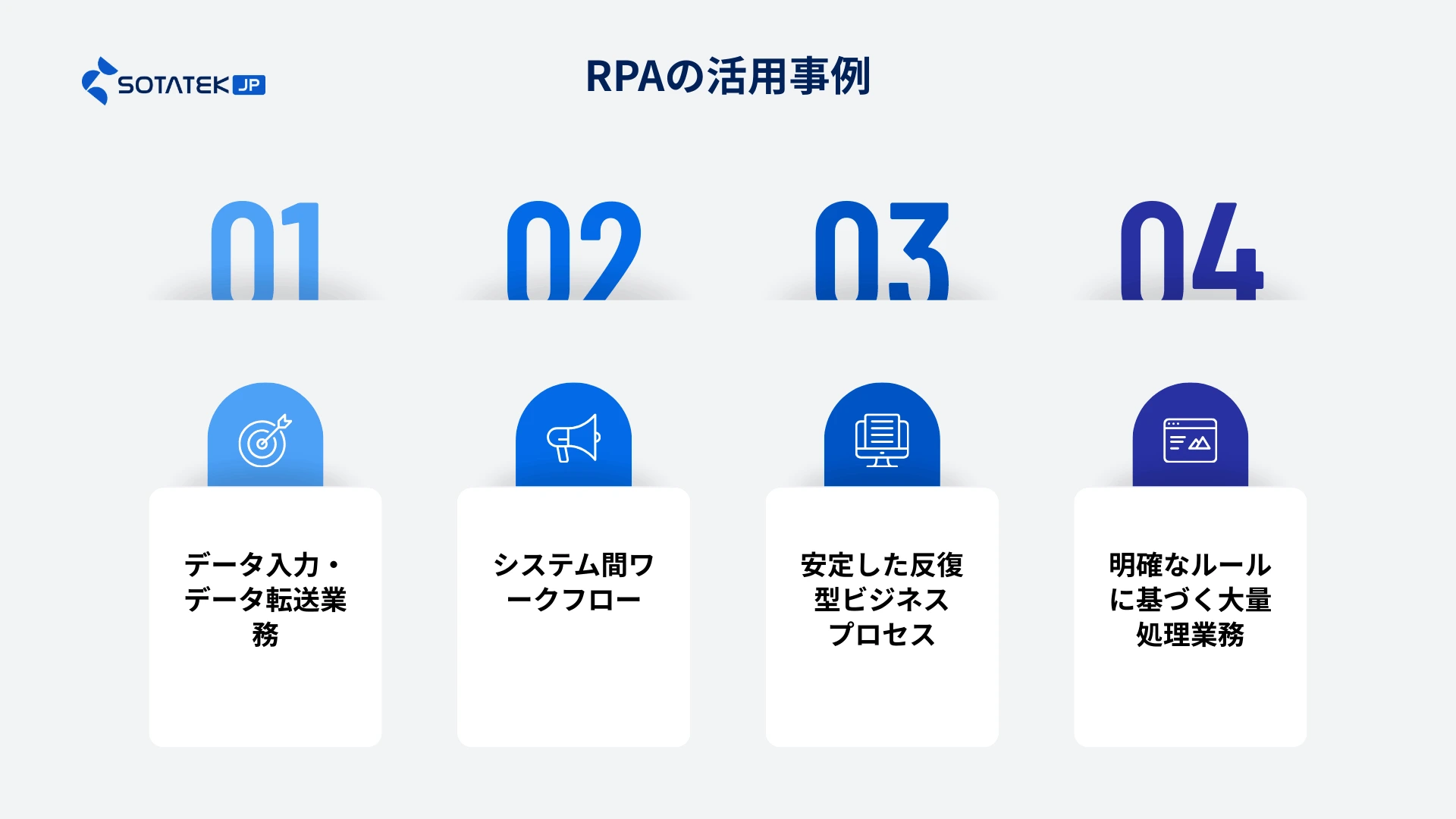 SOTATEK JP

RPAの活用事例

01

データ入力・データ転送業務

02

システム間ワークフロー

03

安定した反復型ビジネスプロセス

04

明確なルールに基づく大量処理業務